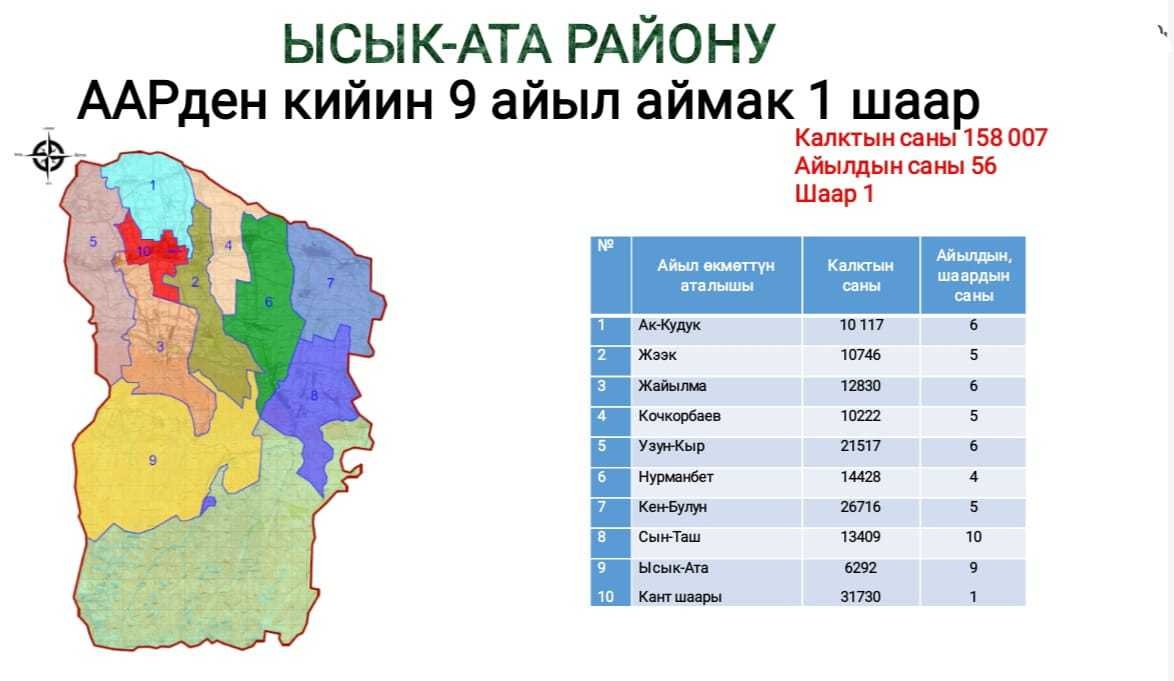 ЫСЫК-АТА РАЙОНУ

ААРден кийин 9 айыл аймак 1 шаар

Калктын саны 158 007
Айылдын саны 56
Шаар 1

1
2
3
4
5
6
7
8
9
10

| № | Айыл өкмөттүн аталышы | Калктын саны | Айылдын, шаардын саны |
|---|---|---|---|
| 1 | Ак-Кудук | 10 117 | 6 |
| 2 | Жээк | 10746 | 5 |
| 3 | Жайылма | 12830 | 6 |
| 4 | Кочкорбаев | 10222 | 5 |
| 5 | Узун-Кыр | 21517 | 6 |
| 6 | Нурманбет | 14428 | 4 |
| 7 | Кен-Булун | 26716 | 5 |
| 8 | Сын-Таш | 13409 | 10 |
| 9 | Ысык-Ата | 6292 | 9 |
| 10 | Кант шаары | 31730 | 1 |